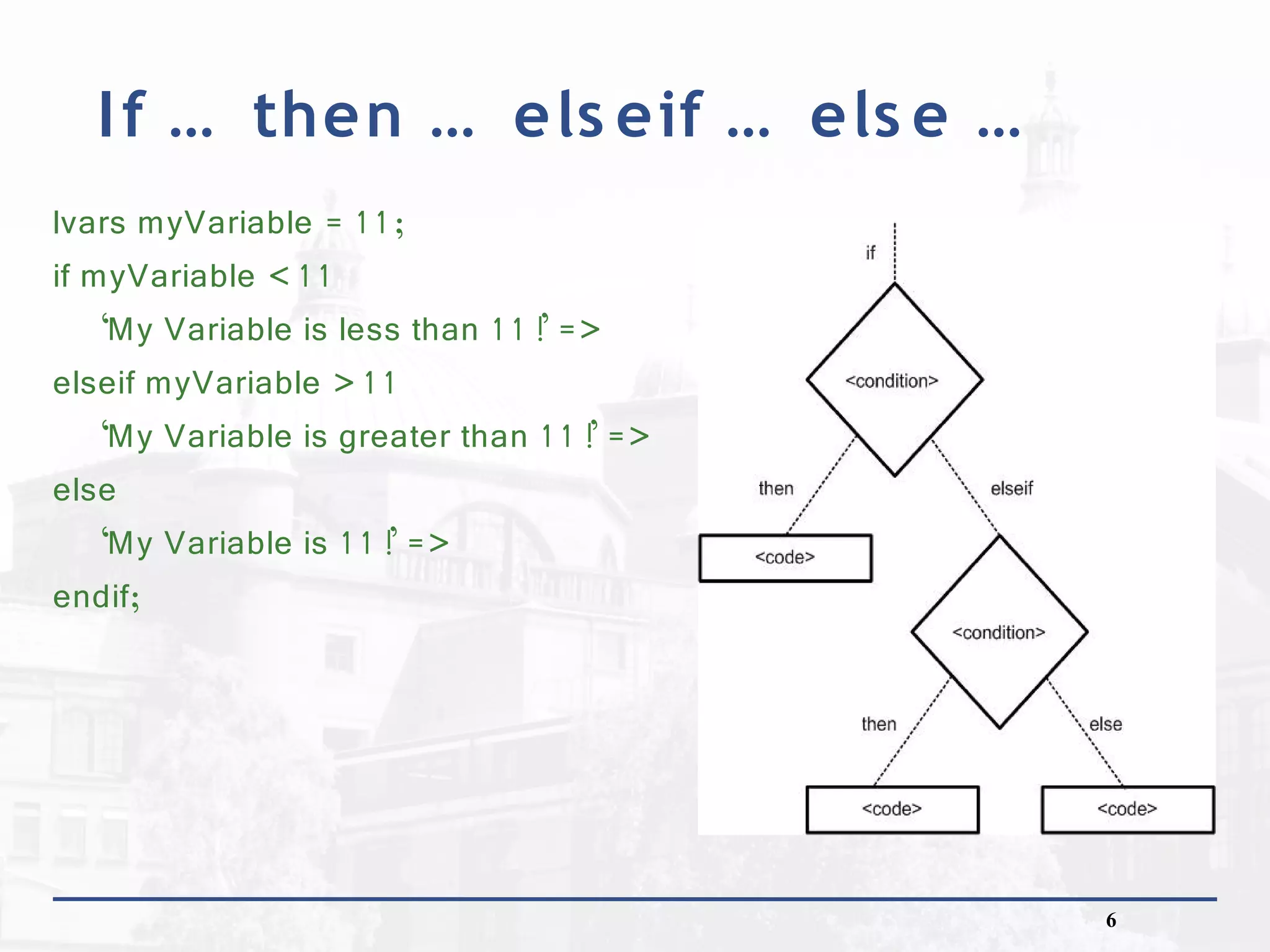 If … then … elseif … else …

lvars myVariable = 11;

if myVariable < 11

‘My Variable is less than 11 !’ =>

elseif myVariable > 11

‘My Variable is greater than 11 !’ =>

else

‘My Variable is 11 !’ =>

endif;

if

<condition>

then

elseif

<code>

<condition>

then

else

<code>

<code>

6